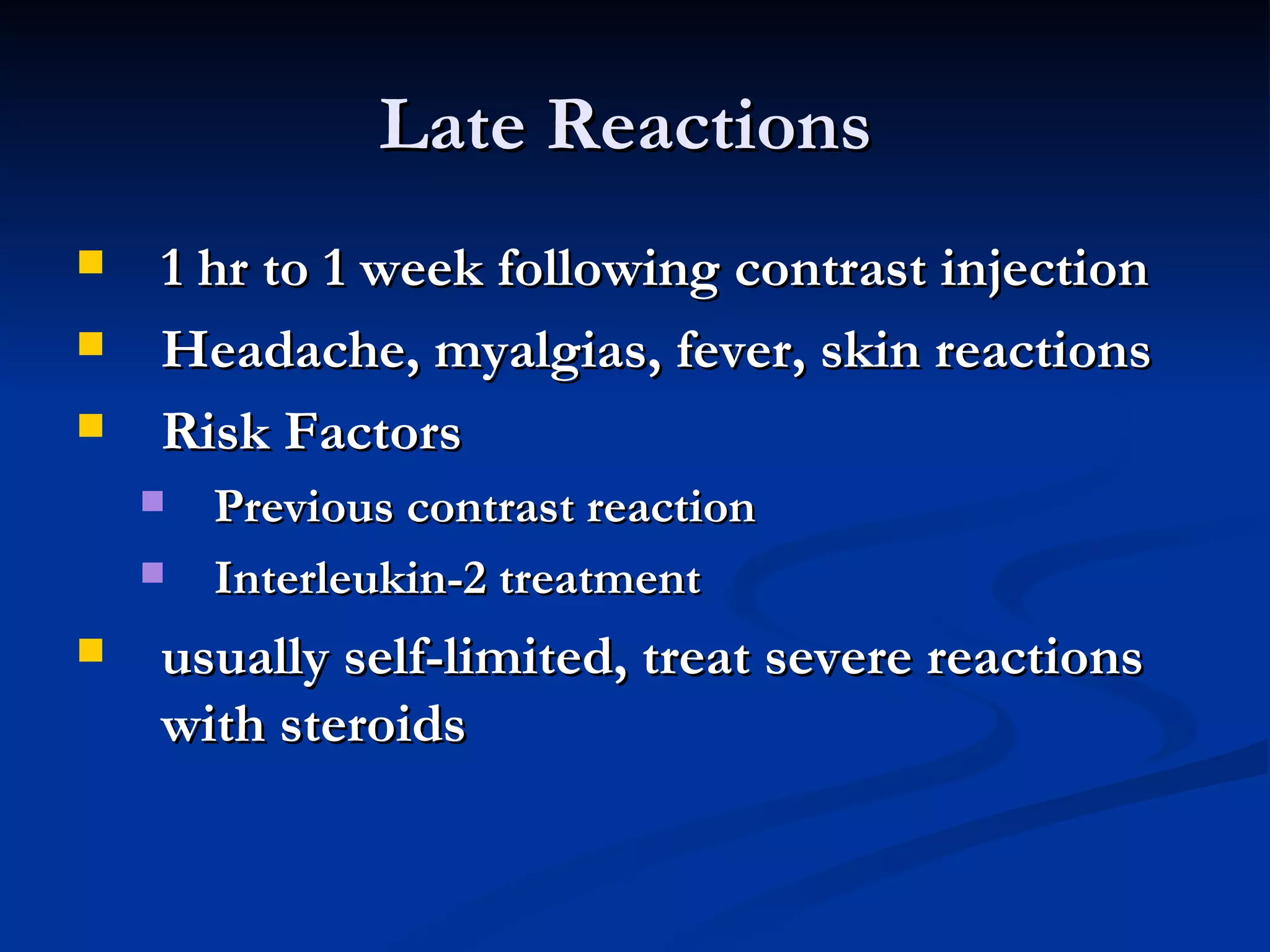 Late Reactions

- 1 hr to 1 week following contrast injection
- Headache, myalgias, fever, skin reactions
- Risk Factors
  - Previous contrast reaction
  - Interleukin-2 treatment
- usually self-limited, treat severe reactions with steroids